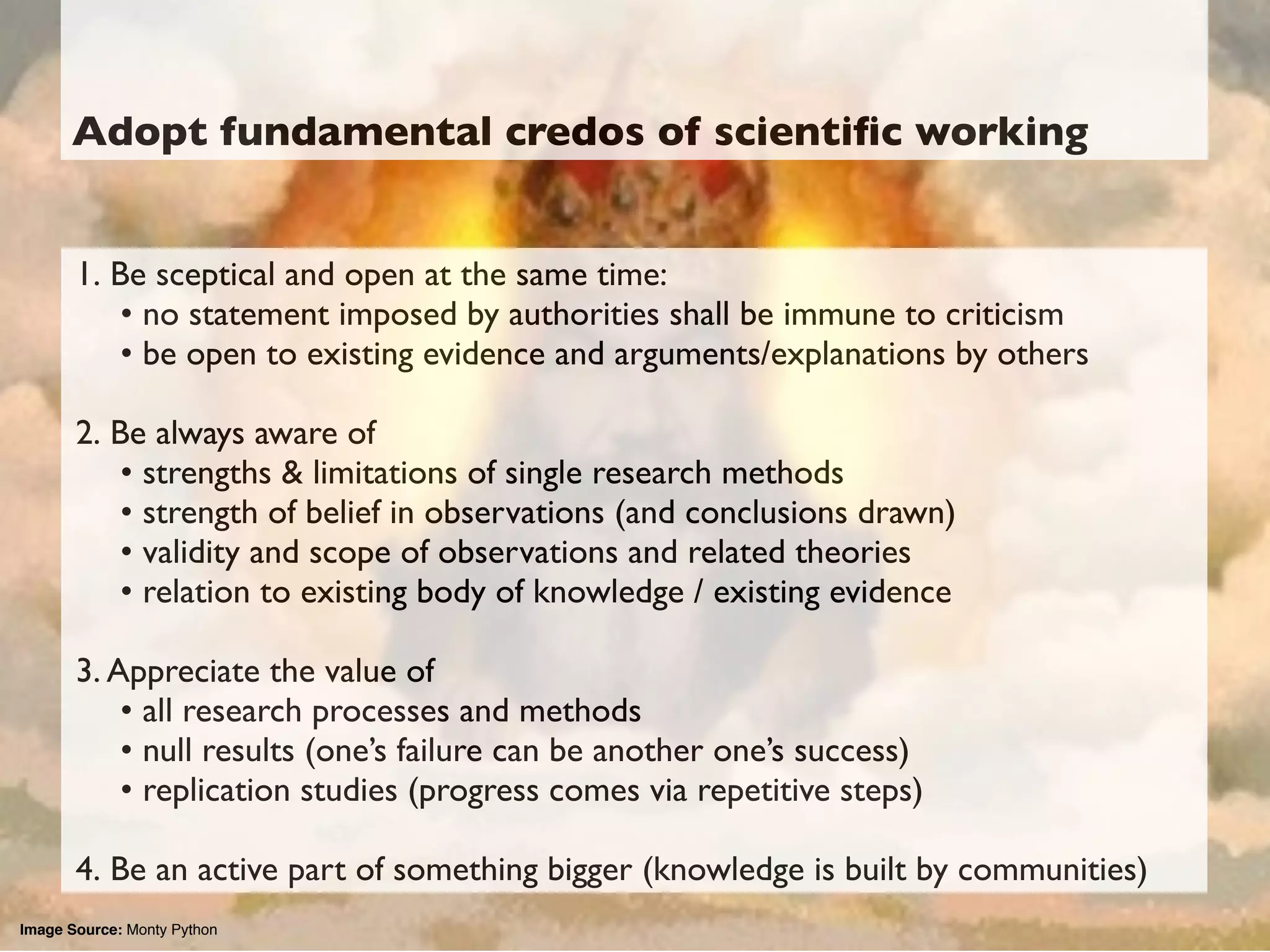 Adopt fundamental credos of scientific working

1. Be sceptical and open at the same time:
• no statement imposed by authorities shall be immune to criticism
• be open to existing evidence and arguments/explanations by others

2. Be always aware of
• strengths & limitations of single research methods
• strength of belief in observations (and conclusions drawn)
• validity and scope of observations and related theories
• relation to existing body of knowledge / existing evidence

3. Appreciate the value of
• all research processes and methods
• null results (one's failure can be another one's success)
• replication studies (progress comes via repetitive steps)

4. Be an active part of something bigger (knowledge is built by communities)

Image Source: Monty Python